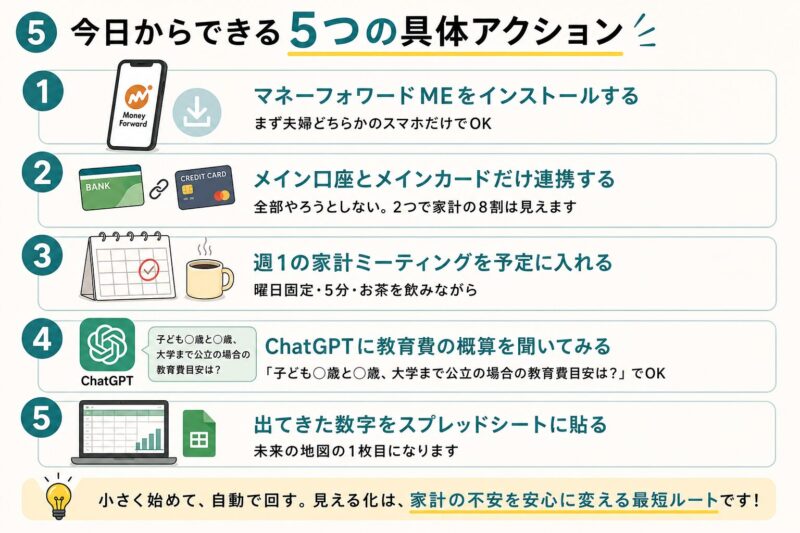 5 今日からできる5つの具体アクション

1
Money Forward
マネーフォワード ME をインストールする
まず夫婦どちらかのスマホだけでOK

2
BANK
CREDIT CARD
メイン口座とメインカードだけ連携する
全部やろうとしない。2つで家計の8割は見えます

3
週1の家計ミーティングを予定に入れる
曜日固定・5分・お茶を飲みながら

4
ChatGPT
子ども○歳と○歳、大学まで公立の場合の教育費目安は？
ChatGPTに教育費の概算を聞いてみる
「子ども○歳と○歳、大学まで公立の場合の教育費目安は？」でOK

5
出てきた数字をスプレッドシートに貼る
未来の地図の1枚目になります

小さく始めて、自動で回す。見える化は、家計の不安を安心に変える最短ルートです！